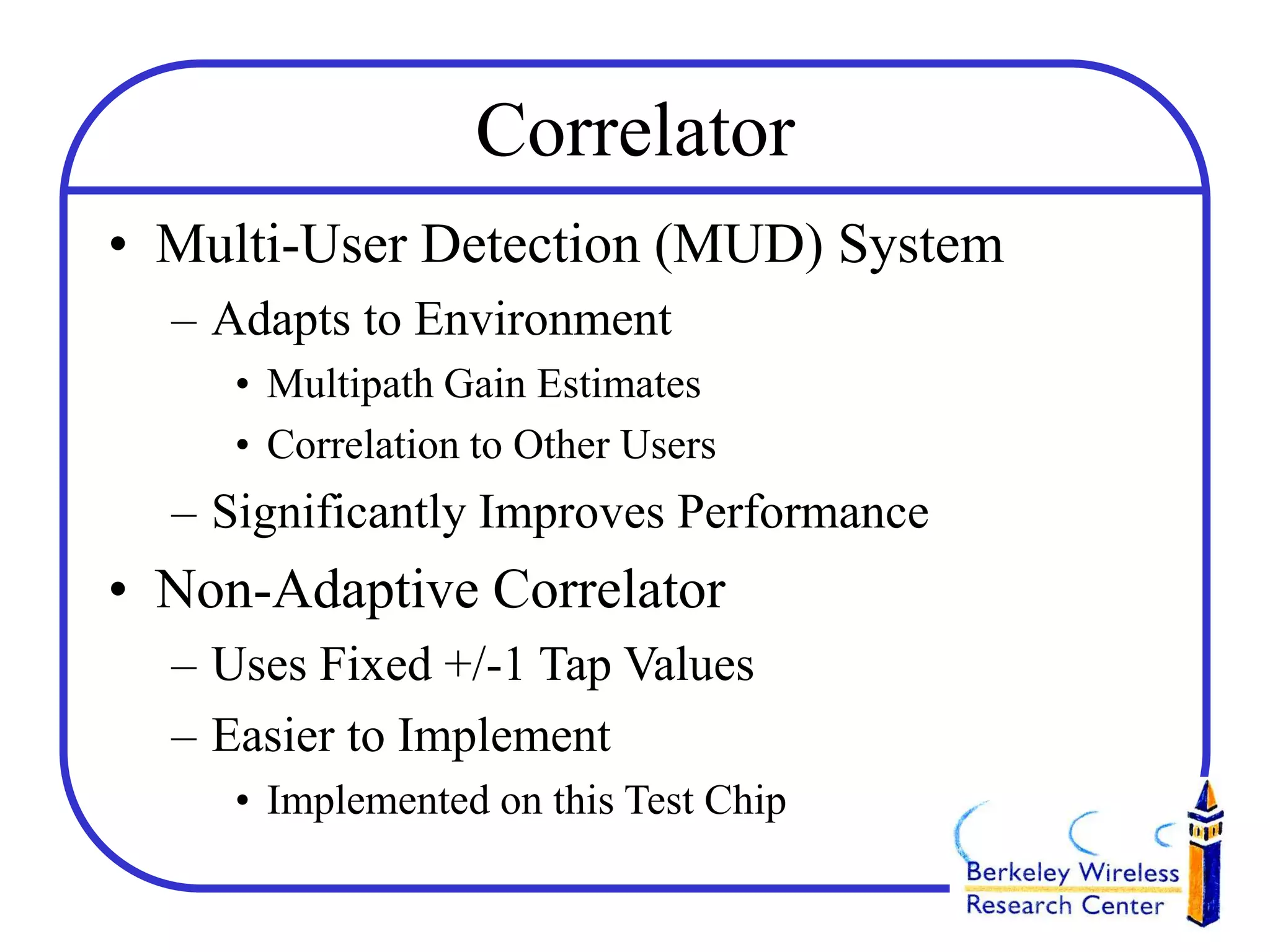 Correlator

• Multi-User Detection (MUD) System

– Adapts to Environment

• Multipath Gain Estimates

• Correlation to Other Users

– Significantly Improves Performance

• Non-Adaptive Correlator

– Uses Fixed +/-1 Tap Values

– Easier to Implement

• Implemented on this Test Chip

Berkeley Wireless Research Center